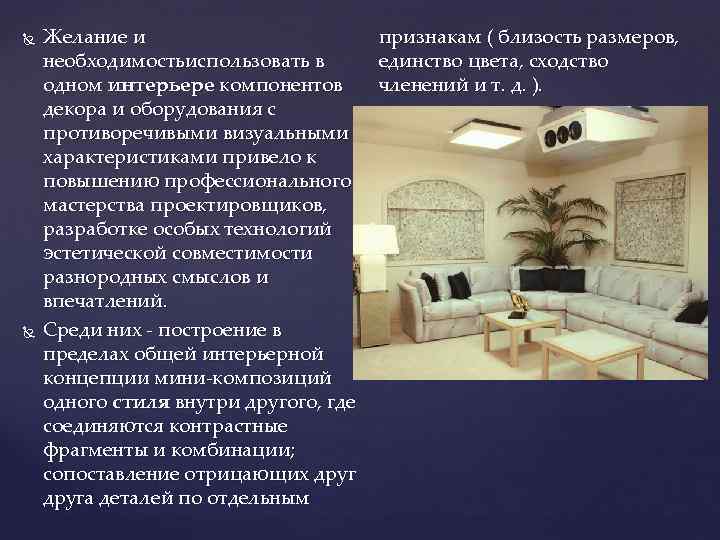 Желание и необходимостьиспользовать в одном интерьере компонентов декора и оборудования с противоречивыми визуальными характеристиками привело к повышению профессионального мастерства проектировщиков, разработке особых технологий эстетической совместимости разнородных смыслов и впечатлений.

Среди них - построение в пределах общей интерьерной концепции мини-композиций одного стиля внутри другого, где соединяются контрастные фрагменты и комбинации; сопоставление отрицающих друг друга деталей по отдельным признакам ( близость размеров, единство цвета, сходство членений и т. д. ).